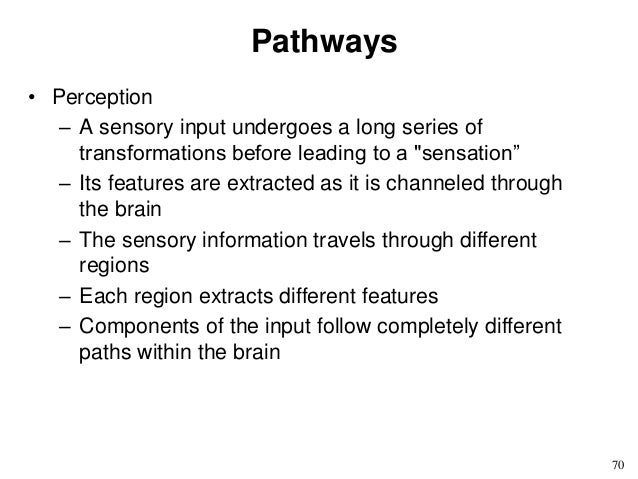 Pathways

• Perception
– A sensory input undergoes a long series of transformations before leading to a "sensation”
– Its features are extracted as it is channeled through the brain
– The sensory information travels through different regions
– Each region extracts different features
– Components of the input follow completely different paths within the brain

70